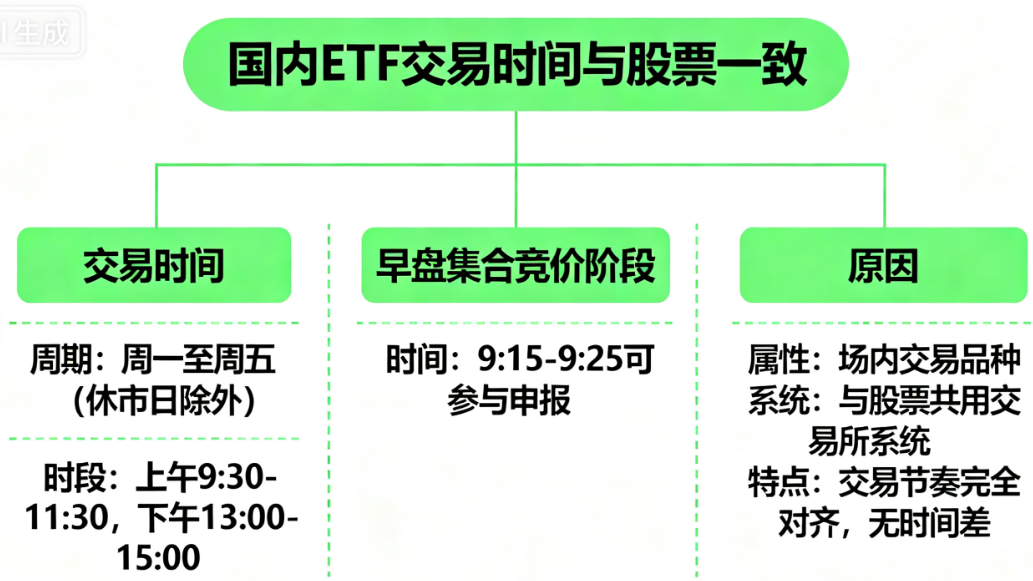 生成

国内ETF交易时间与股票一致

交易时间

周期：周一至周五（休市日除外）

时段：上午9:30-11:30，下午13:00-15:00

早盘集合竞价阶段

时间：9:15-9:25可参与申报

原因

属性：场内交易品种

系统：与股票共用交易所系统

特点：交易节奏完全对齐，无时间差